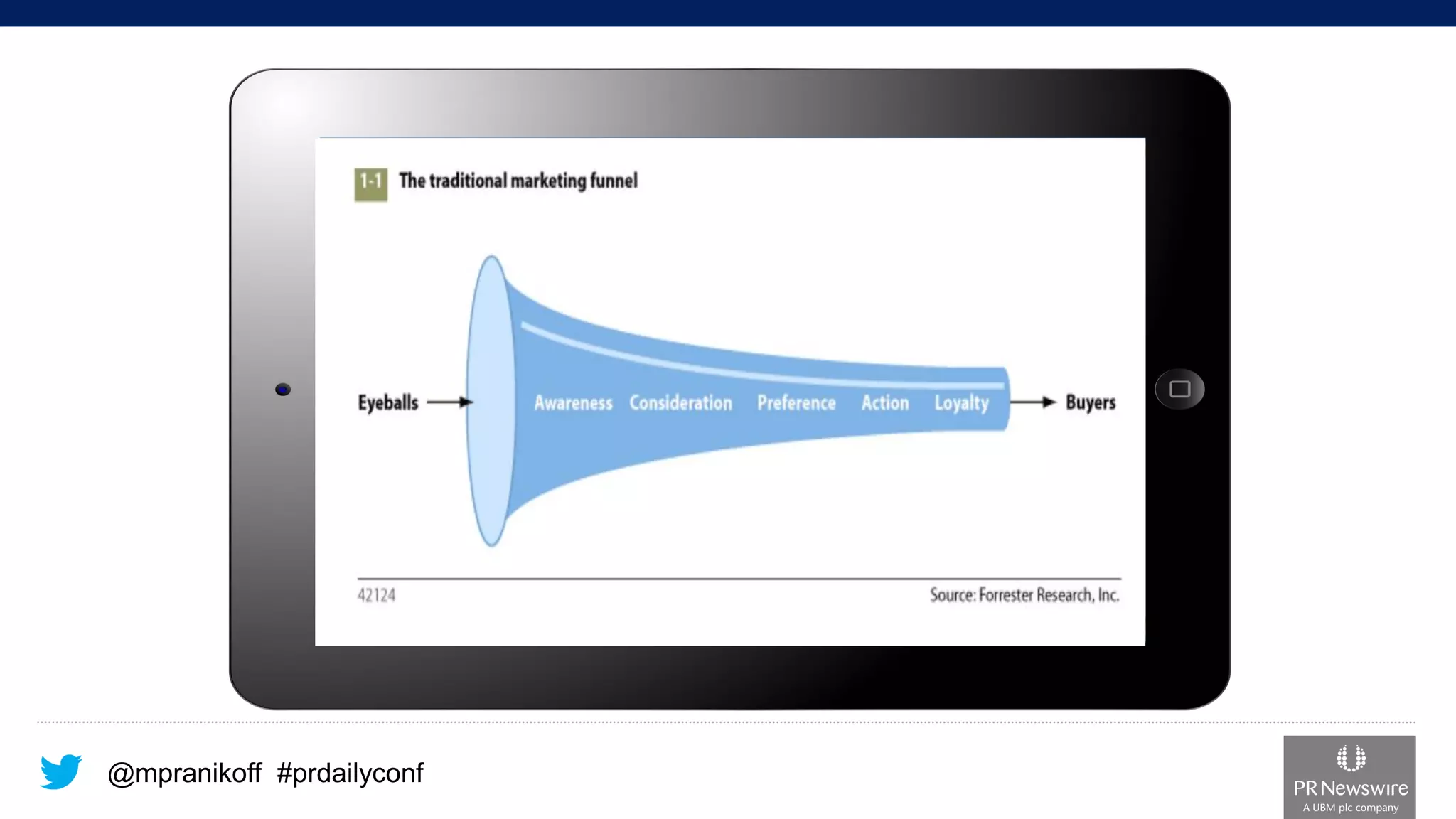 1-1 The traditional marketing funnel

Eyeballs

Awareness Consideration Preference Action Loyalty

Buyers

42124

Source: Forrester Research, Inc.

@mpranikoff #prdailyconf

PR Newswire
A UBM plc company